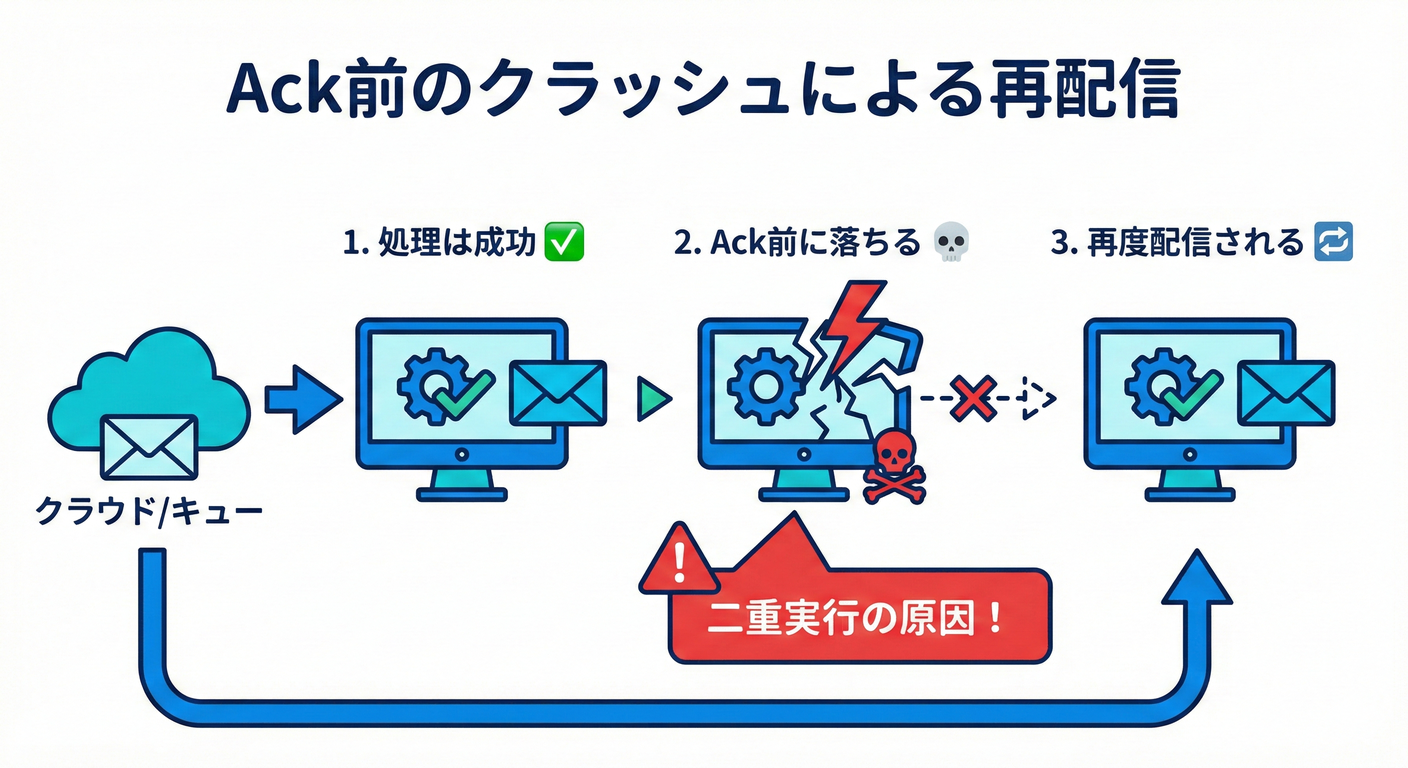 Ack前のクラッシュによる再配信

1. 処理は成功 ✅

2. Ack前に落ちる 💀

3. 再度配信される 🔁

クラウド/キュー

二重実行の原因！